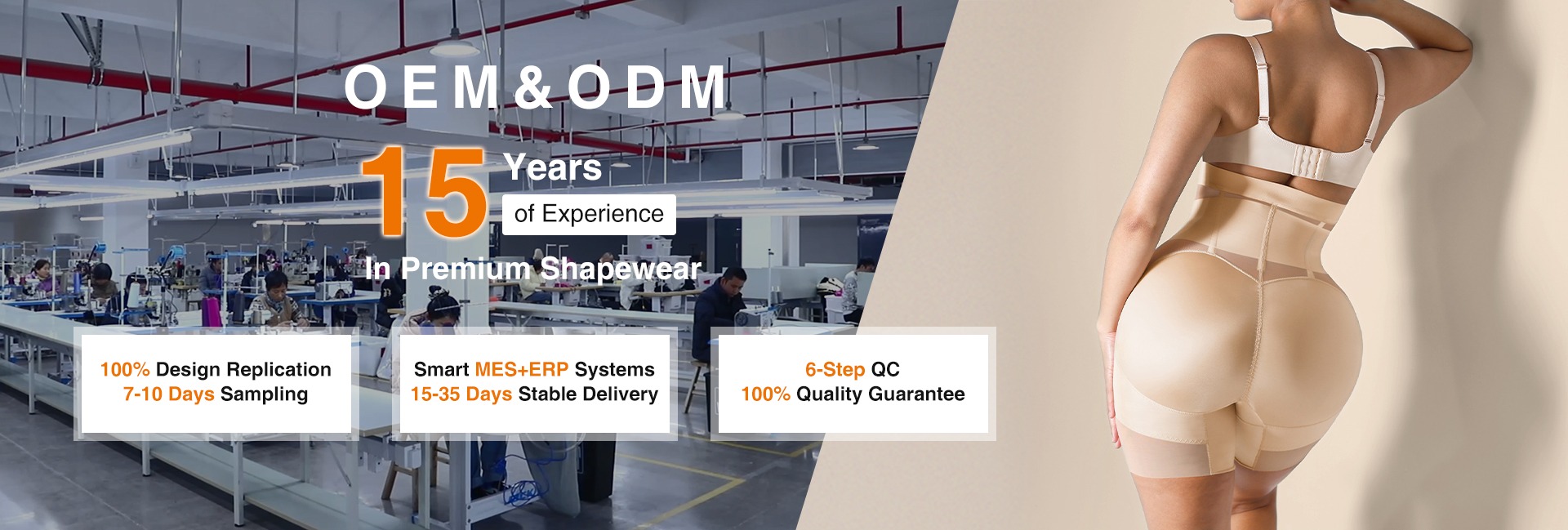 OEM&ODM

15 Years of Experience

In Premium Shapewear

100% Design Replication
7-10 Days Sampling

Smart MES+ERP Systems
15-35 Days Stable Delivery

6-Step QC
100% Quality Guarantee